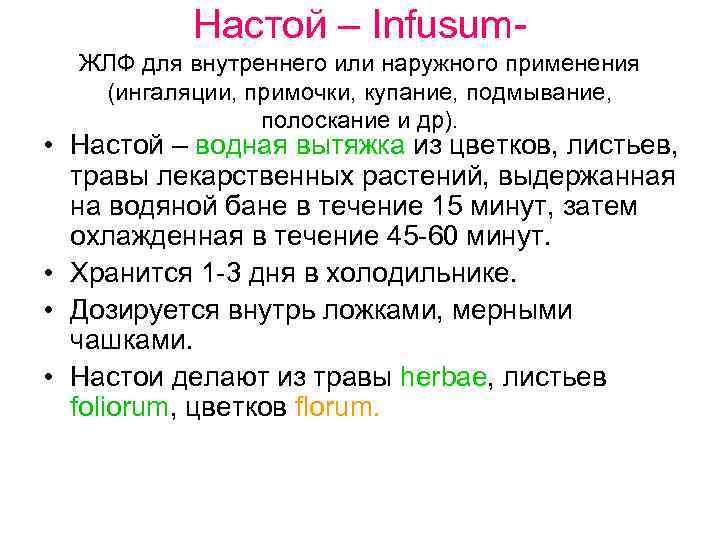 Настой – Infusum-

ЖЛФ для внутреннего или наружного применения (ингаляции, примочки, купание, подмывание, полоскание и др).

• Настой – водная вытяжка из цветков, листьев, травы лекарственных растений, выдержанная на водяной бане в течение 15 минут, затем охлажденная в течение 45-60 минут.
• Хранится 1-3 дня в холодильнике.
• Дозируется внутрь ложками, мерными чашками.
• Настои делают из травы herbae, листьев foliorum, цветков florum.